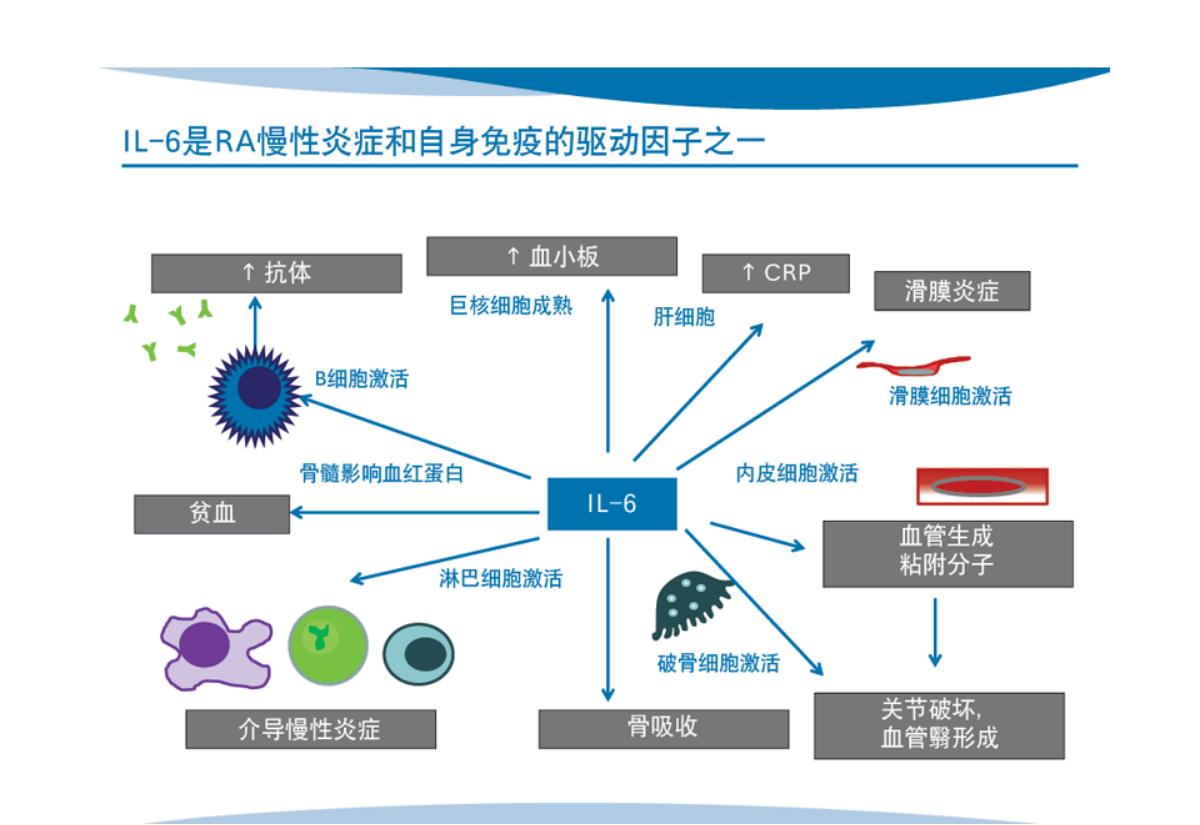 IL-6是RA慢性炎症和自身免疫的驱动因子之一

↑ 抗体

↑ 血小板

↑ CRP

滑膜炎症

巨核细胞成熟

肝细胞

B细胞激活

滑膜细胞激活

骨髓影响血红蛋白

内皮细胞激活

贫血

IL-6

血管生成
粘附分子

淋巴细胞激活

破骨细胞激活

介导慢性炎症

骨吸收

关节破坏,
血管翳形成